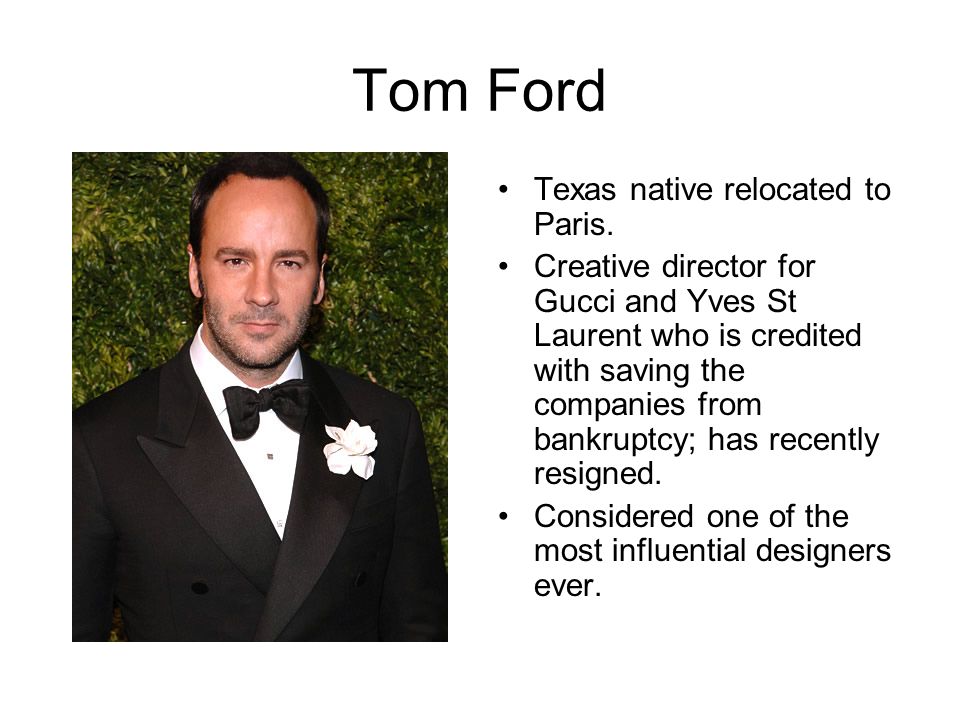 Tom Ford

• Texas native relocated to Paris.
• Creative director for Gucci and Yves St Laurent who is credited with saving the companies from bankruptcy; has recently resigned.
• Considered one of the most influential designers ever.